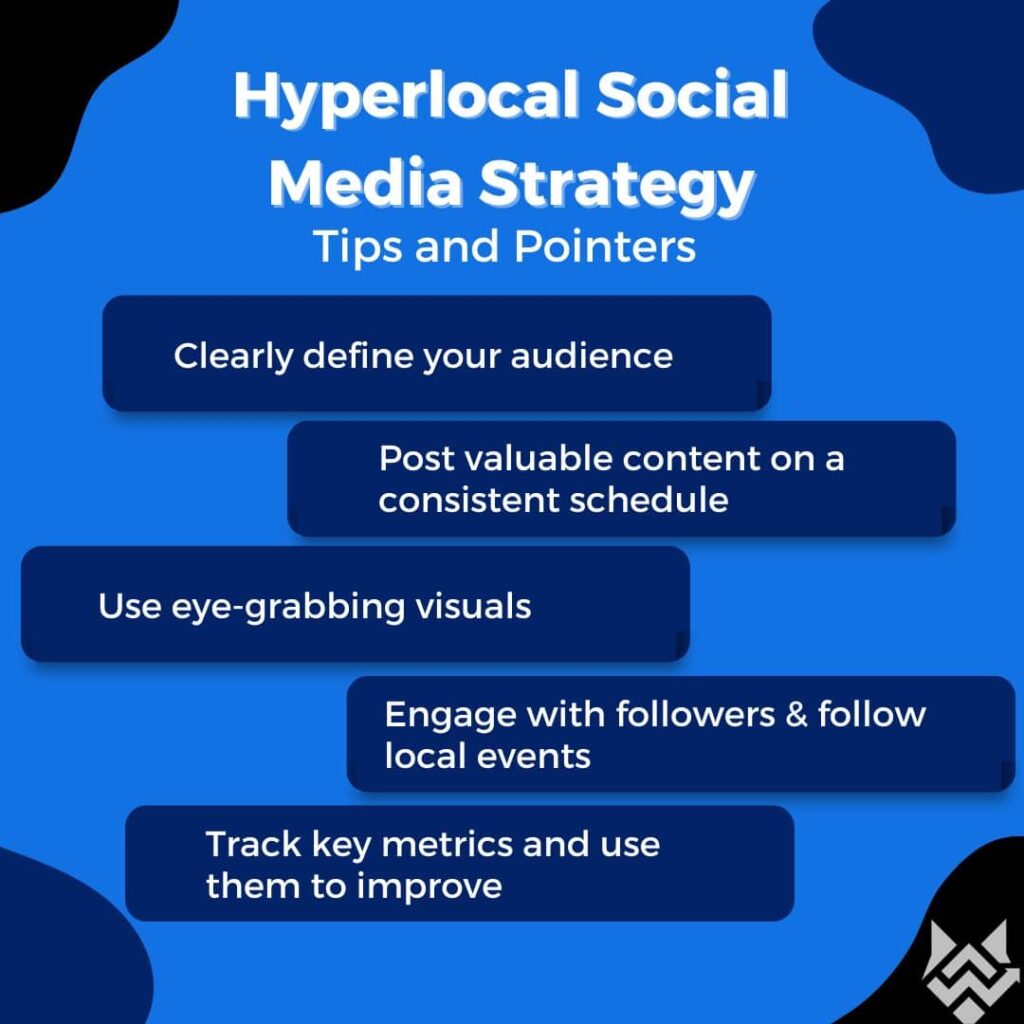 Hyperlocal Social Media Strategy
Tips and Pointers

Clearly define your audience

Post valuable content on a consistent schedule

Use eye-grabbing visuals

Engage with followers & follow local events

Track key metrics and use them to improve